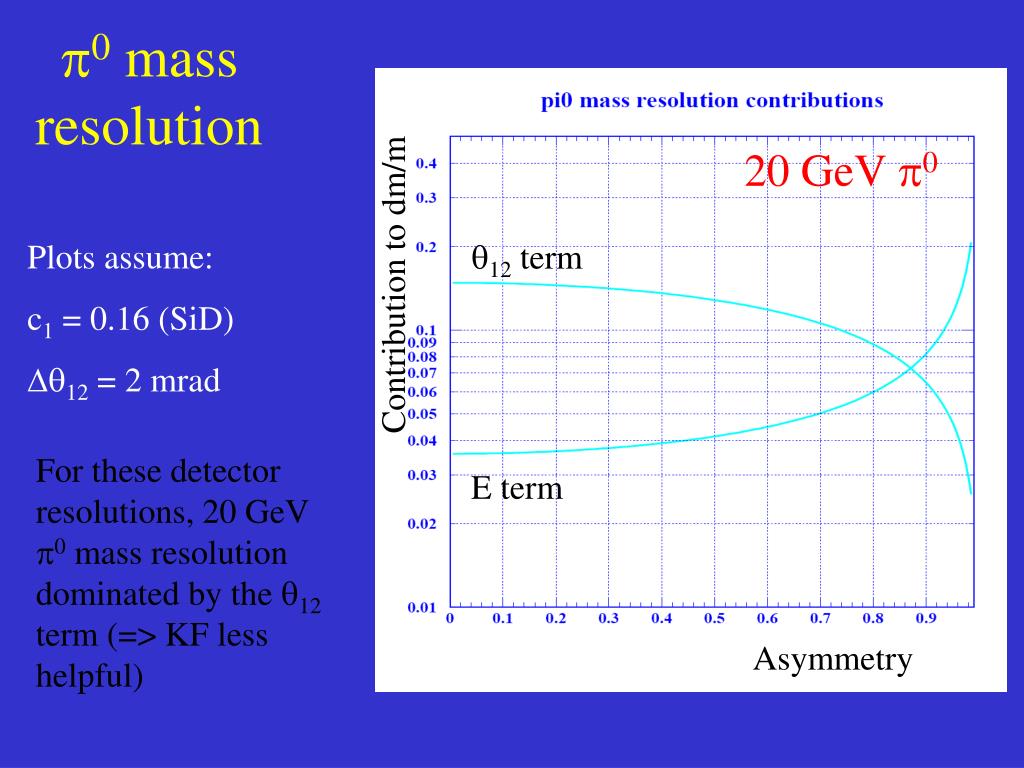 $\pi^0$ mass resolution

Plots assume:

$c_1 = 0.16$ (SiD)

$\Delta\theta_{12} = 2$ mrad

For these detector resolutions, 20 GeV $\pi^0$ mass resolution dominated by the $\theta_{12}$ term (=> KF less helpful)

pi0 mass resolution contributions

20 GeV $\pi^0$

Contribution to dm/m

$\theta_{12}$ term

E term

0.4
0.3
0.2
0.1
0.09
0.08
0.07
0.06
0.05
0.04
0.03
0.02
0.01

0 0.1 0.2 0.3 0.4 0.5 0.6 0.7 0.8 0.9

Asymmetry